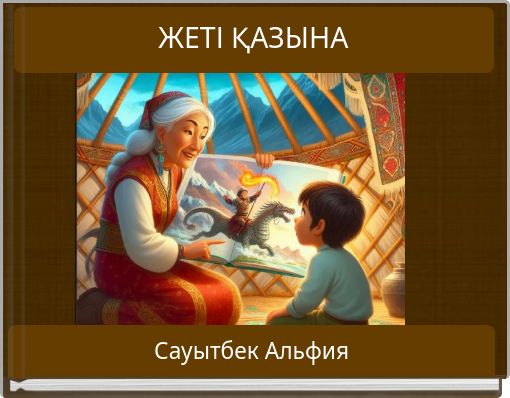 ЖЕТІ ҚАЗЫНА

Сауытбек Альфия